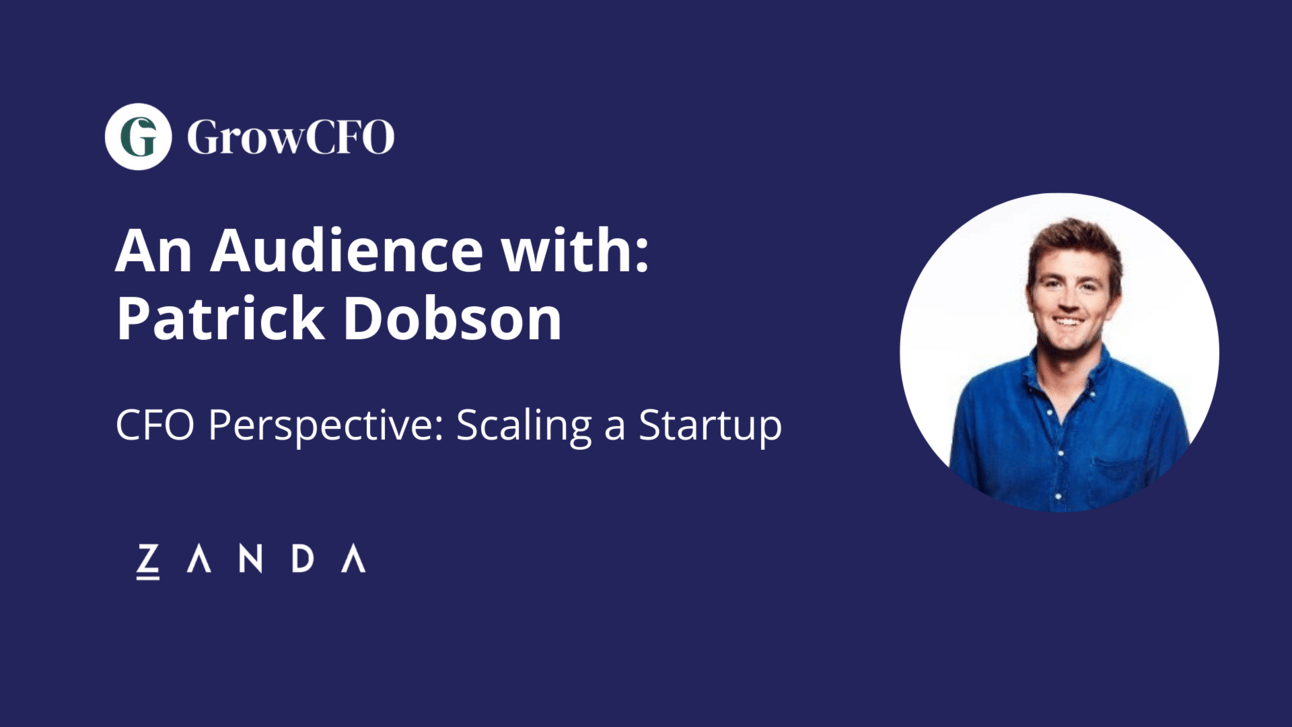 G GrowCFO

An Audience with: Patrick Dobson

CFO Perspective: Scaling a Startup

ZANDA